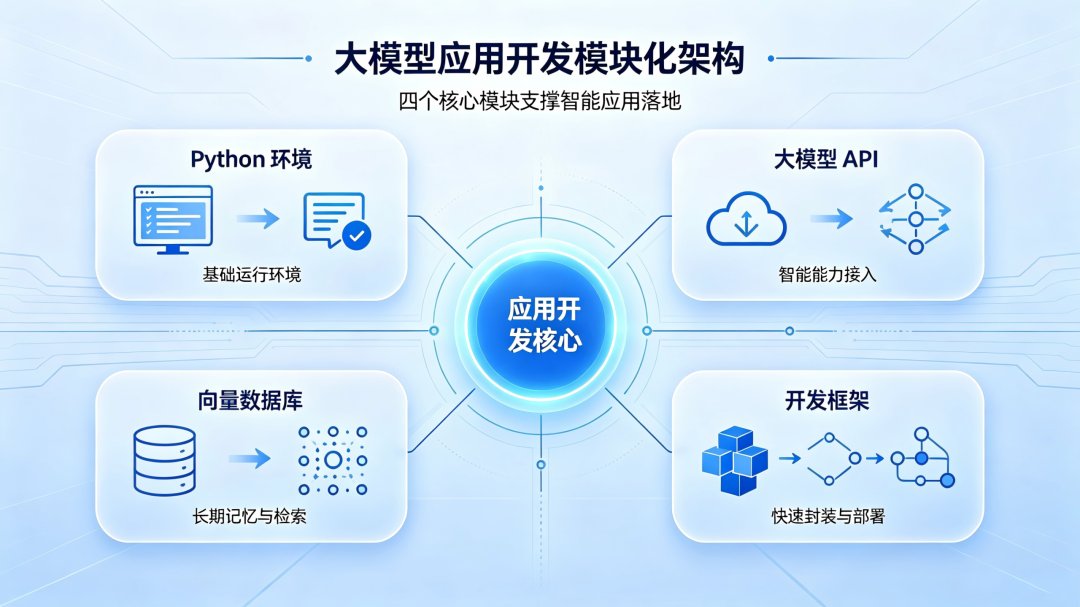 大模型应用开发模块化架构

四个核心模块支撑智能应用落地

Python 环境

基础运行环境

大模型 API

智能能力接入

应用开发核心

向量数据库

长期记忆与检索

开发框架

快速封装与部署